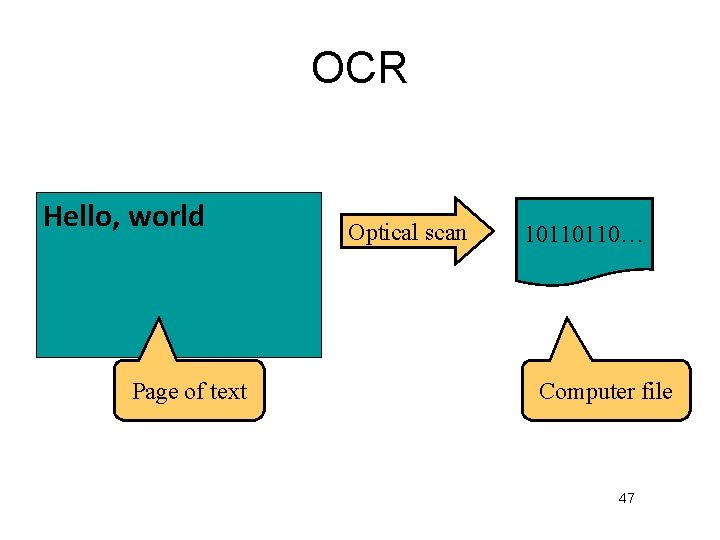 OCR

Hello, world

Optical scan

10110110…

Page of text

Computer file

47